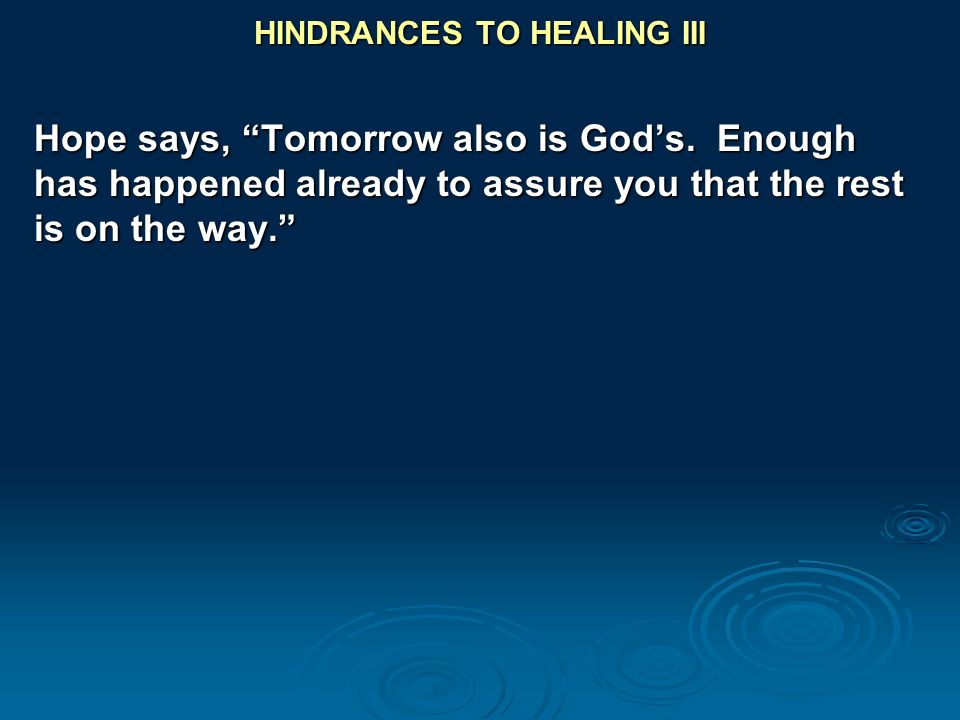 HINDRANCES TO HEALING III

Hope says, “Tomorrow also is God’s.  Enough has happened already to assure you that the rest is on the way.”